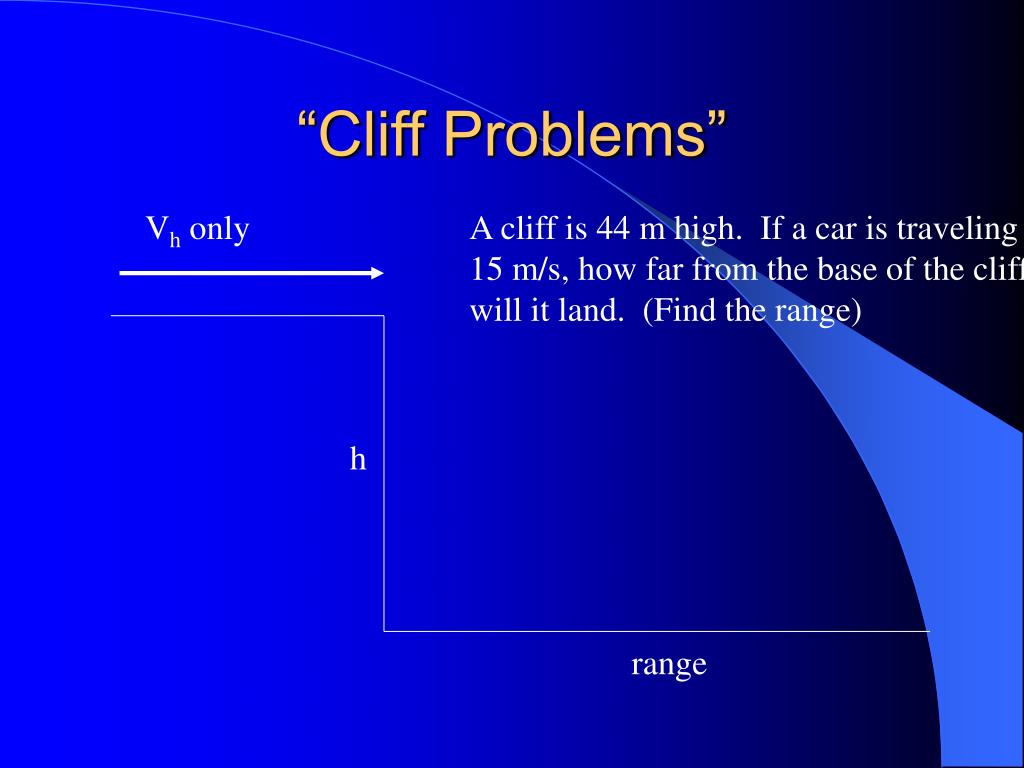 “Cliff Problems”

$V_h$ only

A cliff is 44 m high. If a car is traveling 15 m/s, how far from the base of the cliff will it land. (Find the range)

h

range